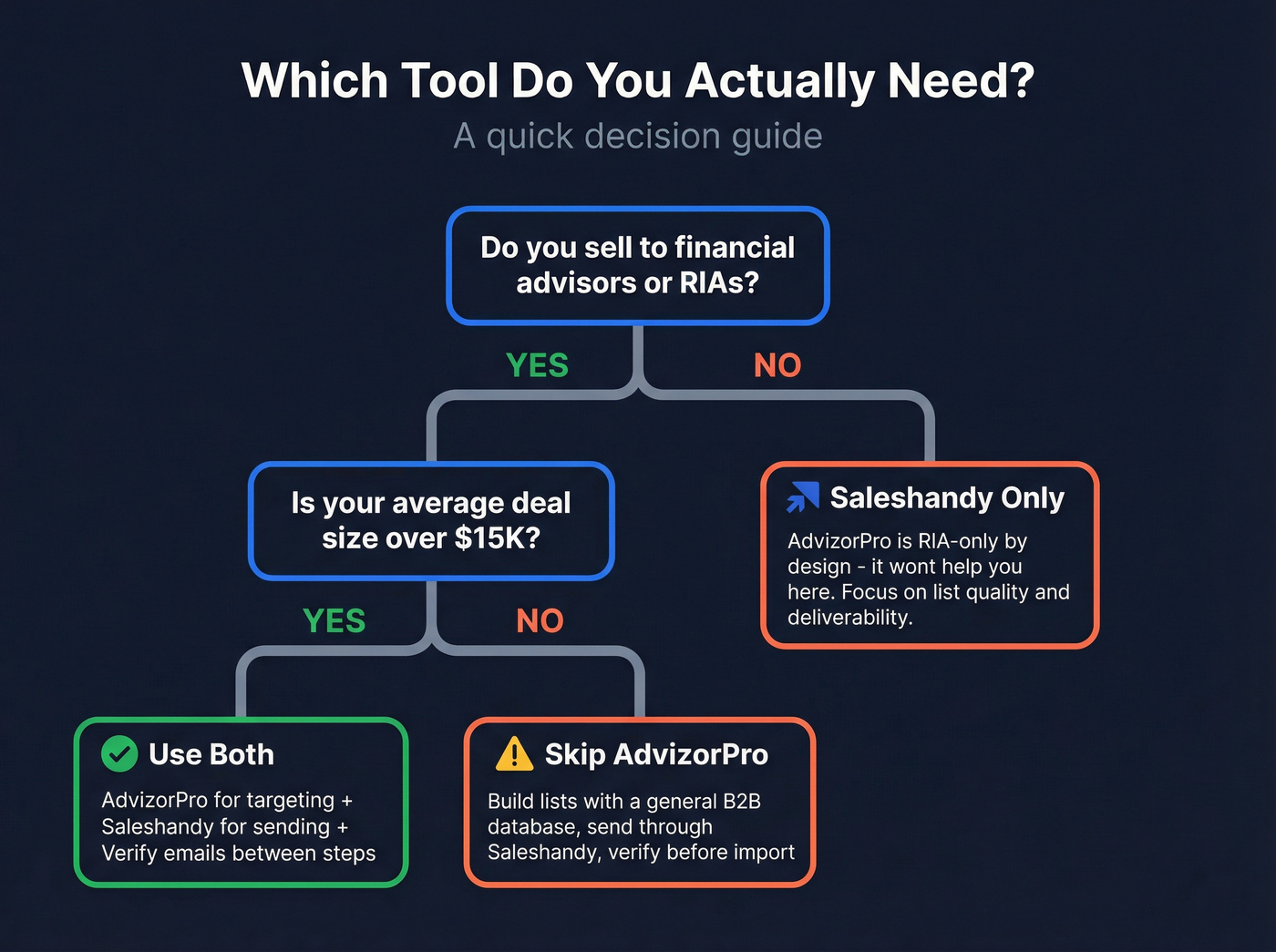 Which Tool Do You Actually Need?
A quick decision guide

Do you sell to financial advisors or RIAs?

YES

NO

Is your average deal size over $15K?

Saleshandy Only
AdvizorPro is RIA-only by design - it wont help you here. Focus on list quality and deliverability.

YES

NO

Use Both
AdvizorPro for targeting + Saleshandy for sending + Verify emails between steps

Skip AdvizorPro
Build lists with a general B2B database, send through Saleshandy, verify before import